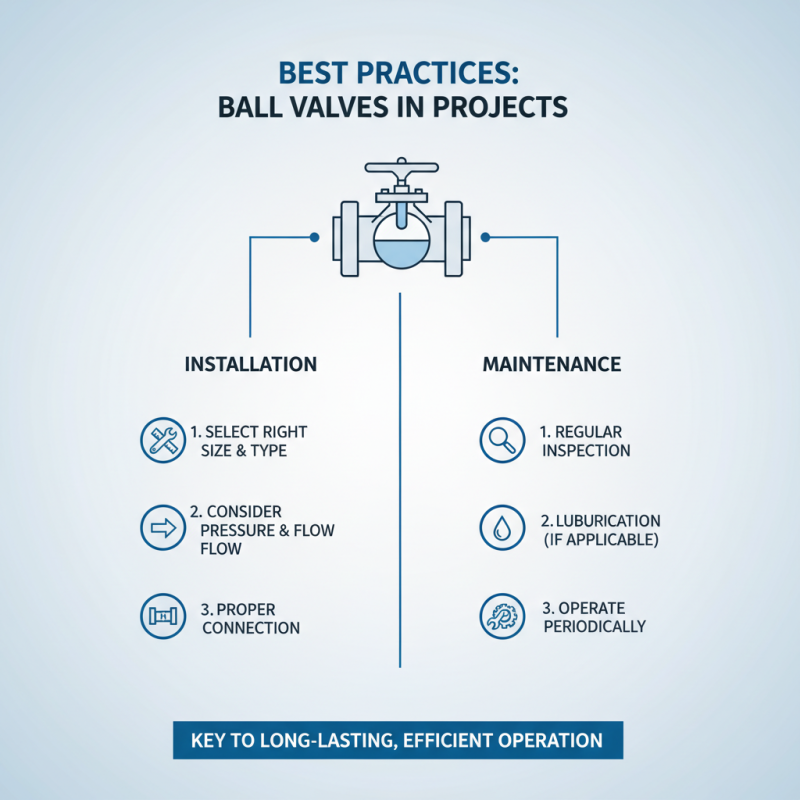 BEST PRACTICES:
BALL VALVES IN PROJECTS

INSTALLATION

1. SELECT RIGHT SIZE & TYPE

2. CONSIDER PRESSURE & FLOW FLOW

3. PROPER CONNECTION

MAINTENANCE

1. REGULAR INSPECTION

2. LUBURICATION (IF APPLICABLE)

3. OPERATE PERIODICALLY

KEY TO LONG-LASTING, EFFICIENT OPERATION